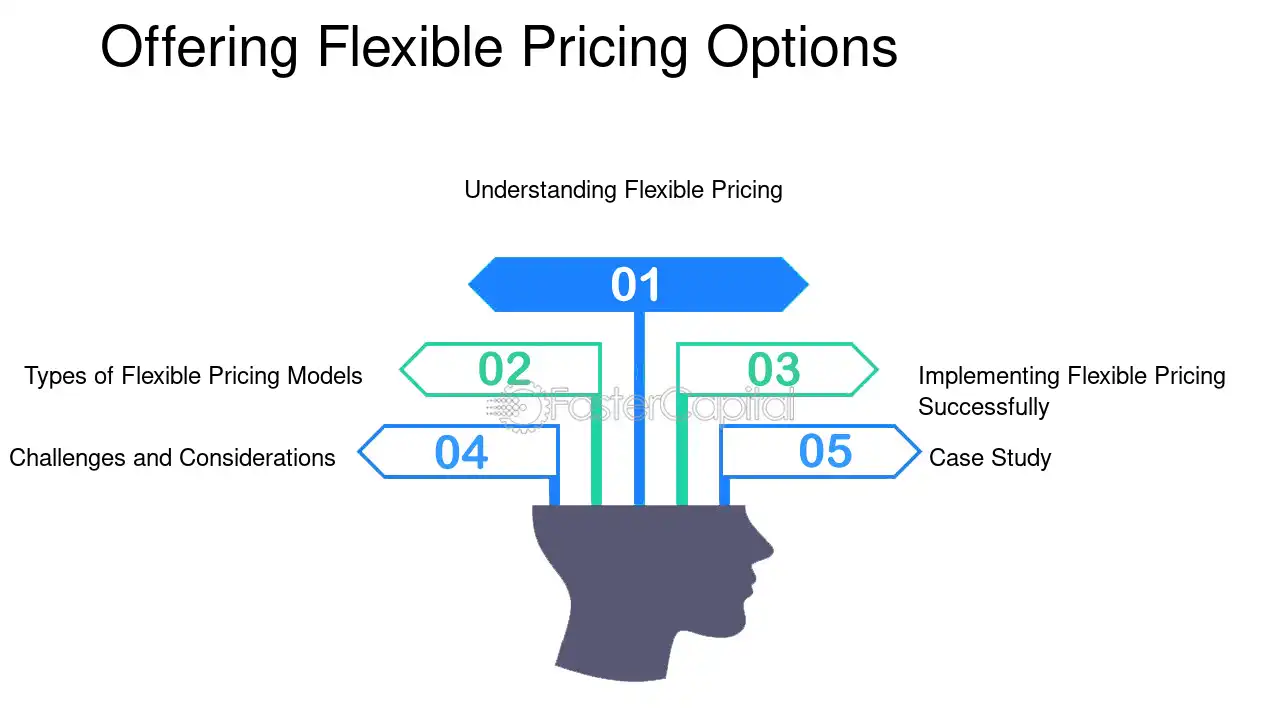 Offering Flexible Pricing Options

Understanding Flexible Pricing

01

Types of Flexible Pricing Models

02

03

Implementing Flexible Pricing Successfully

FasterCapital

Challenges and Considerations

04

05

Case Study